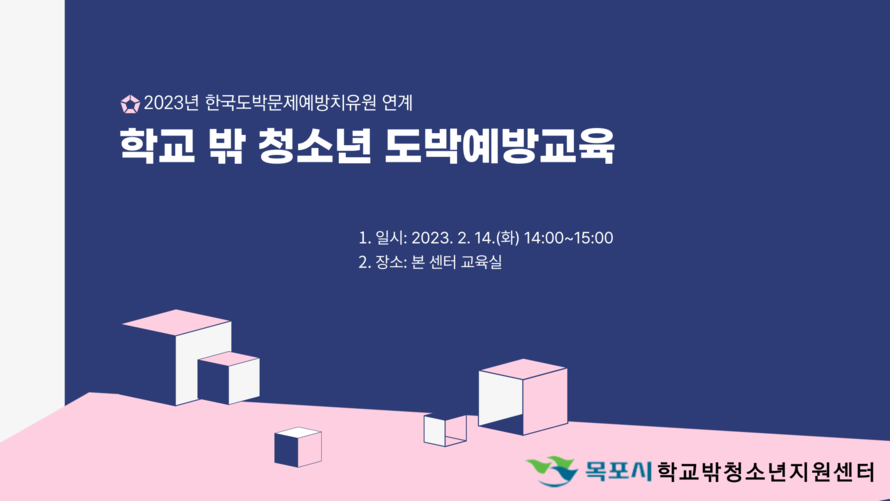 2023년 한국도박문제예방치유원 연계

학교 밖 청소년 도박예방교육

1. 일시: 2023. 2. 14.(화) 14:00~15:00
2. 장소: 본 센터 교육실

목포시 학교밖청소년지원센터